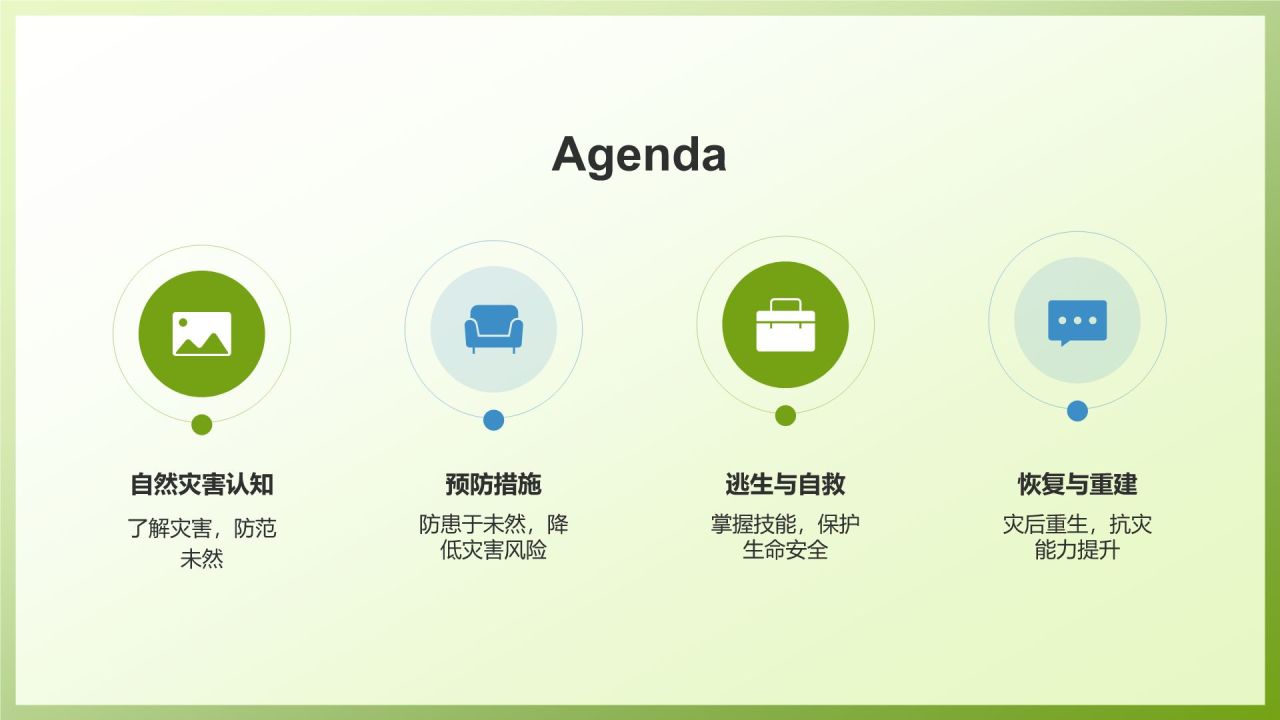 Agenda

自然灾害认知

了解灾害，防范未然

预防措施

防患于未然，降低灾害风险

逃生与自救

掌握技能，保护生命安全

恢复与重建

灾后重生，抗灾能力提升